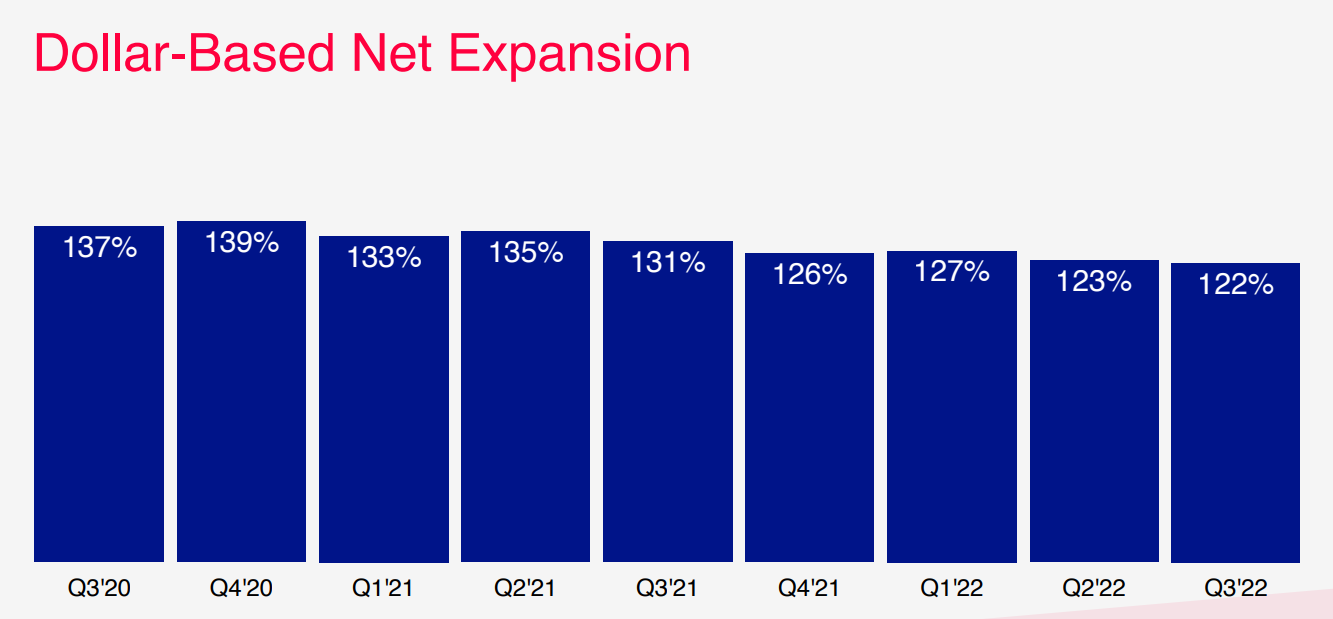 Dollar-Based Net Expansion

137%
139%
133%
135%
131%
126%
127%
123%
122%

Q3'20
Q4'20
Q1'21
Q2'21
Q3'21
Q4'21
Q1'22
Q2'22
Q3'22